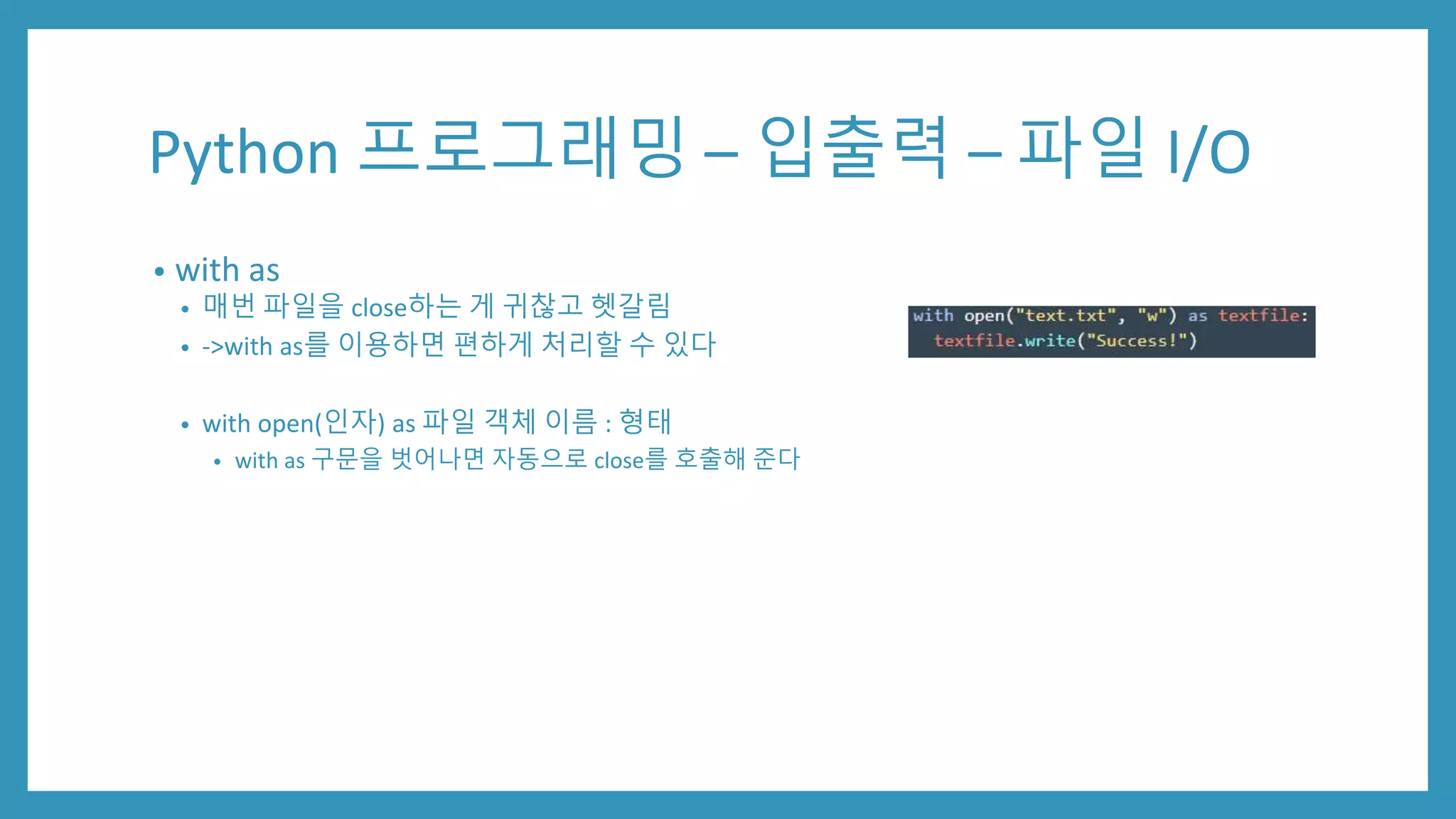 Python 프로그래밍 – 입출력 – 파일 I/O

• with as
  • 매번 파일을 close하는 게 귀찮고 헷갈림
  • ->with as를 이용하면 편하게 처리할 수 있다

  • with open(인자) as 파일 객체 이름 : 형태
    • with as 구문을 벗어나면 자동으로 close를 호출해 준다

with open("text.txt", "w") as textfile:
  textfile.write("Success!")